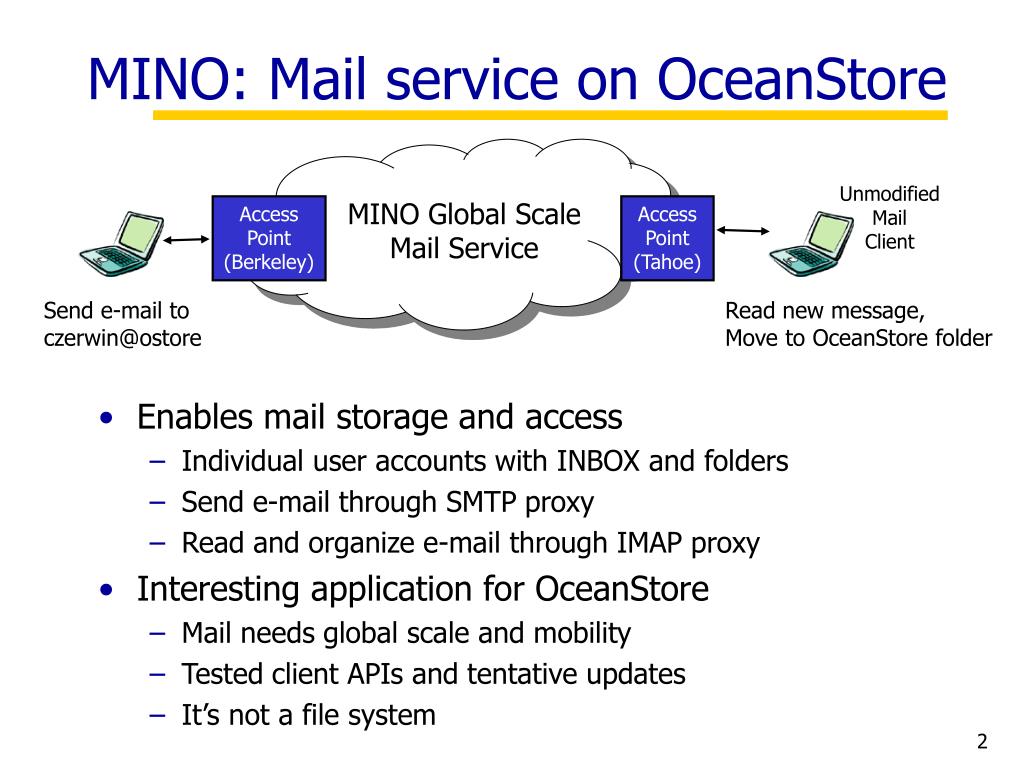 MINO: Mail service on OceanStore

Access Point (Berkeley)

MINO Global Scale Mail Service

Access Point (Tahoe)

Unmodified Mail Client

Send e-mail to czerwin@ostore

Read new message, Move to OceanStore folder

• Enables mail storage and access
– Individual user accounts with INBOX and folders
– Send e-mail through SMTP proxy
– Read and organize e-mail through IMAP proxy
• Interesting application for OceanStore
– Mail needs global scale and mobility
– Tested client APIs and tentative updates
– It's not a file system

2